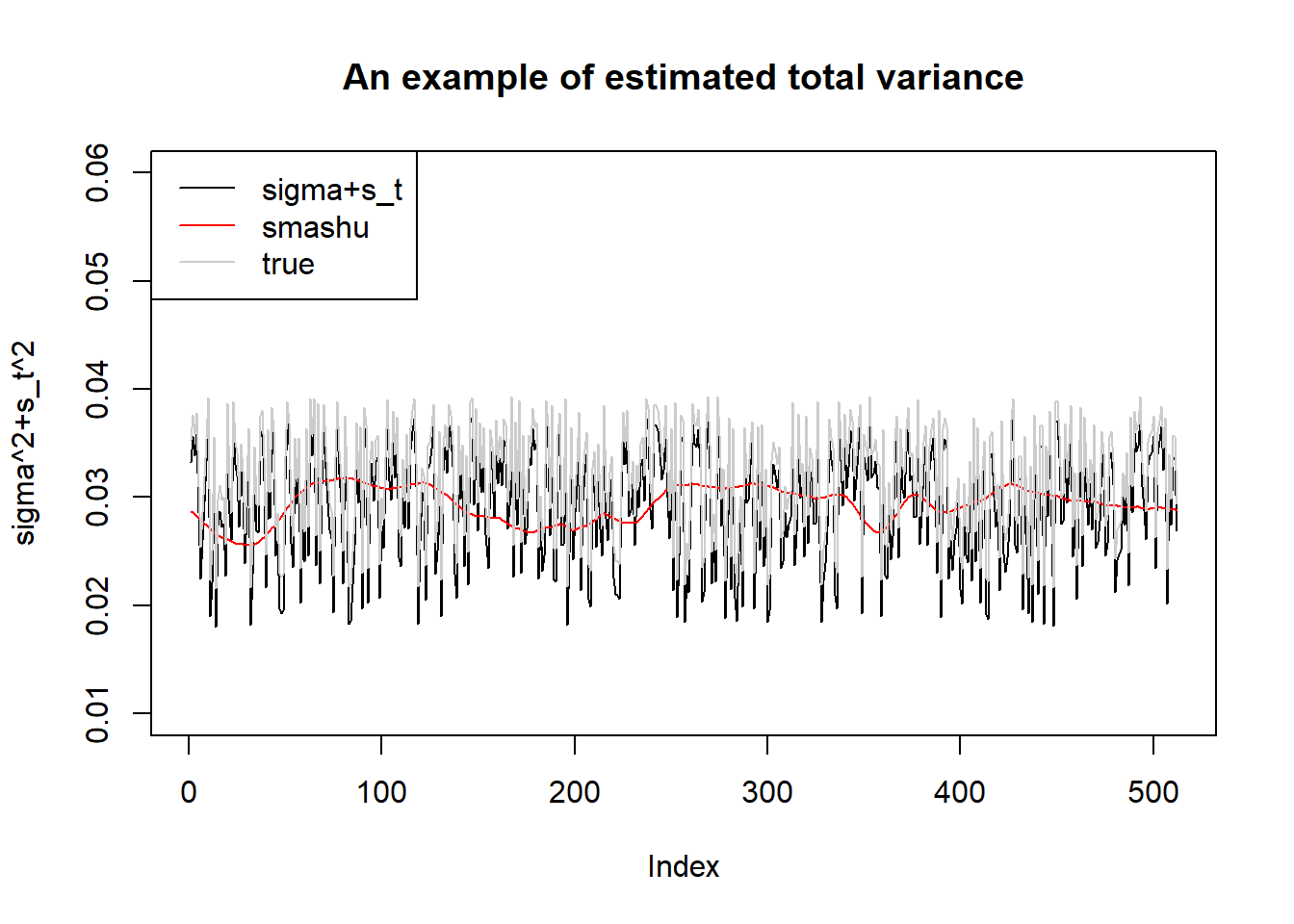 An example of estimated total variance

sigma+s_t
smashu
true

sigma^2+s_t^2

0.06
0.05
0.04
0.03
0.02
0.01

0
100
200
300
400
500

Index